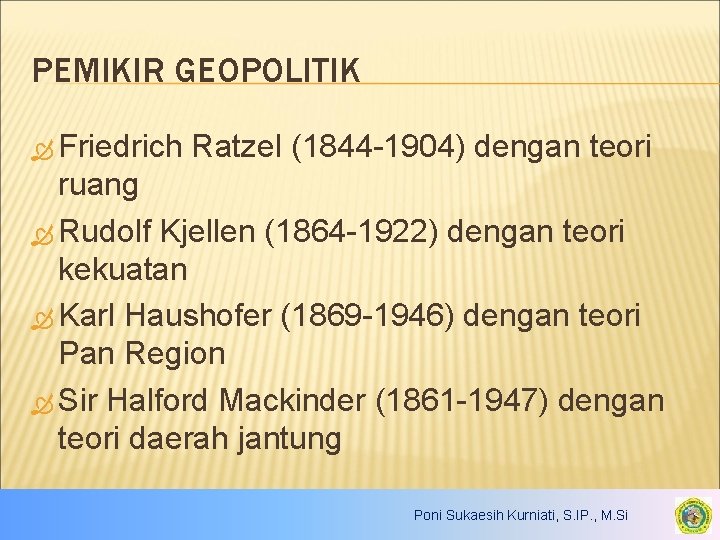 PEMIKIR GEOPOLITIK

Friedrich Ratzel (1844-1904) dengan teori ruang

Rudolf Kjellen (1864-1922) dengan teori kekuatan

Karl Haushofer (1869-1946) dengan teori Pan Region

Sir Halford Mackinder (1861-1947) dengan teori daerah jantung

Poni Sukaesih Kurniati, S.IP., M.Si